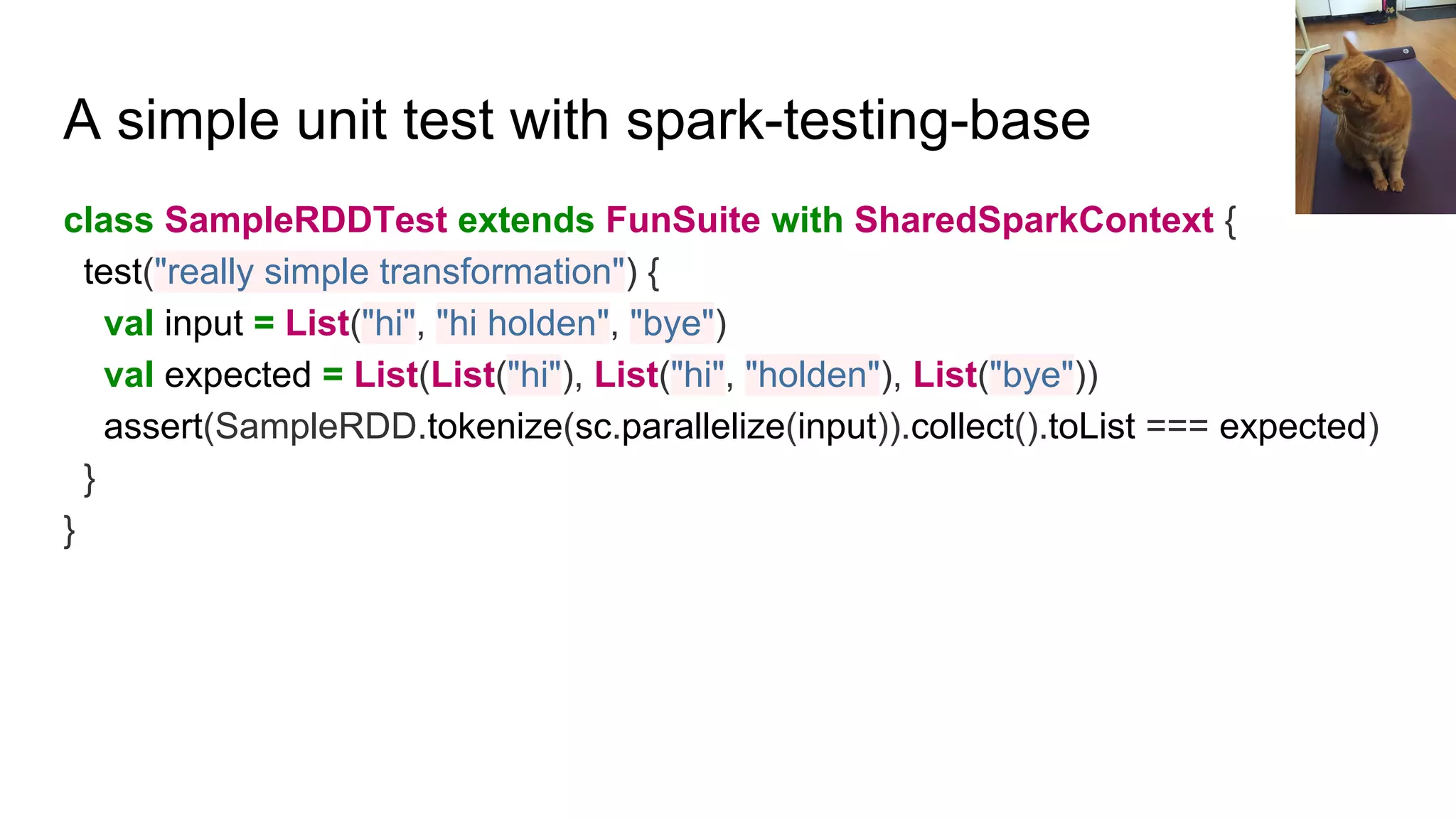 A simple unit test with spark-testing-base

class SampleRDDTest extends FunSuite with SharedSparkContext {
  test("really simple transformation") {
    val input = List("hi", "hi holden", "bye")
    val expected = List(List("hi"), List("hi", "holden"), List("bye"))
    assert(SampleRDD.tokenize(sc.parallelize(input)).collect().toList === expected)
  }
}